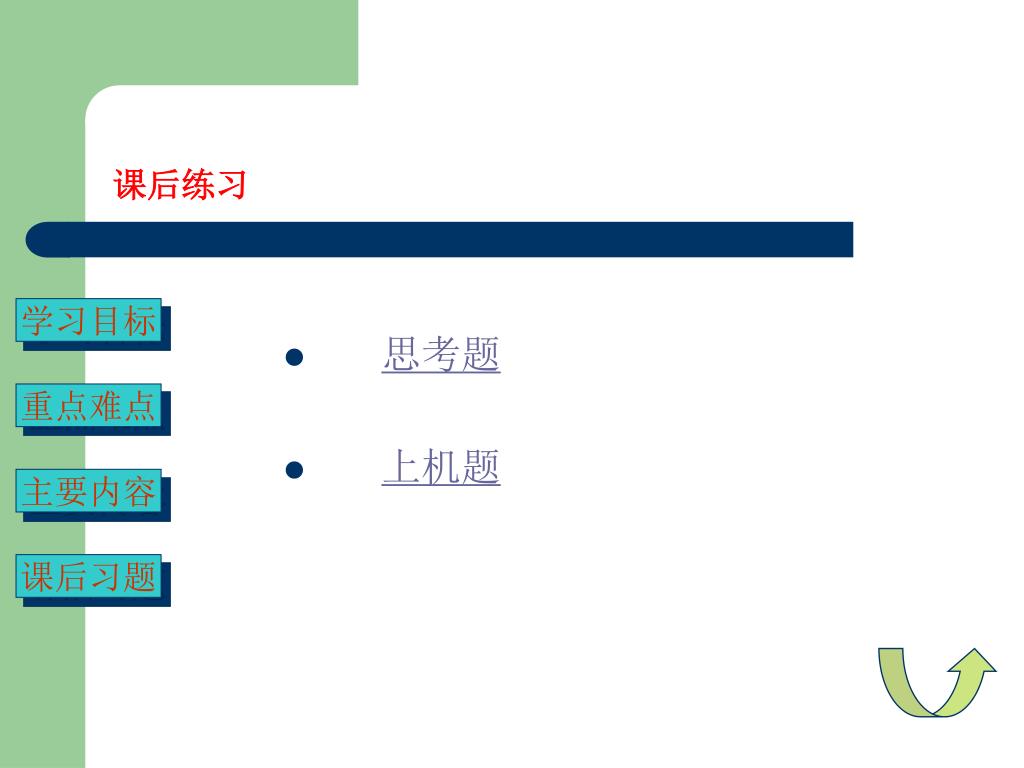 课后练习

学习目标

重点难点

主要内容

课后习题

- 思考题
- 上机题